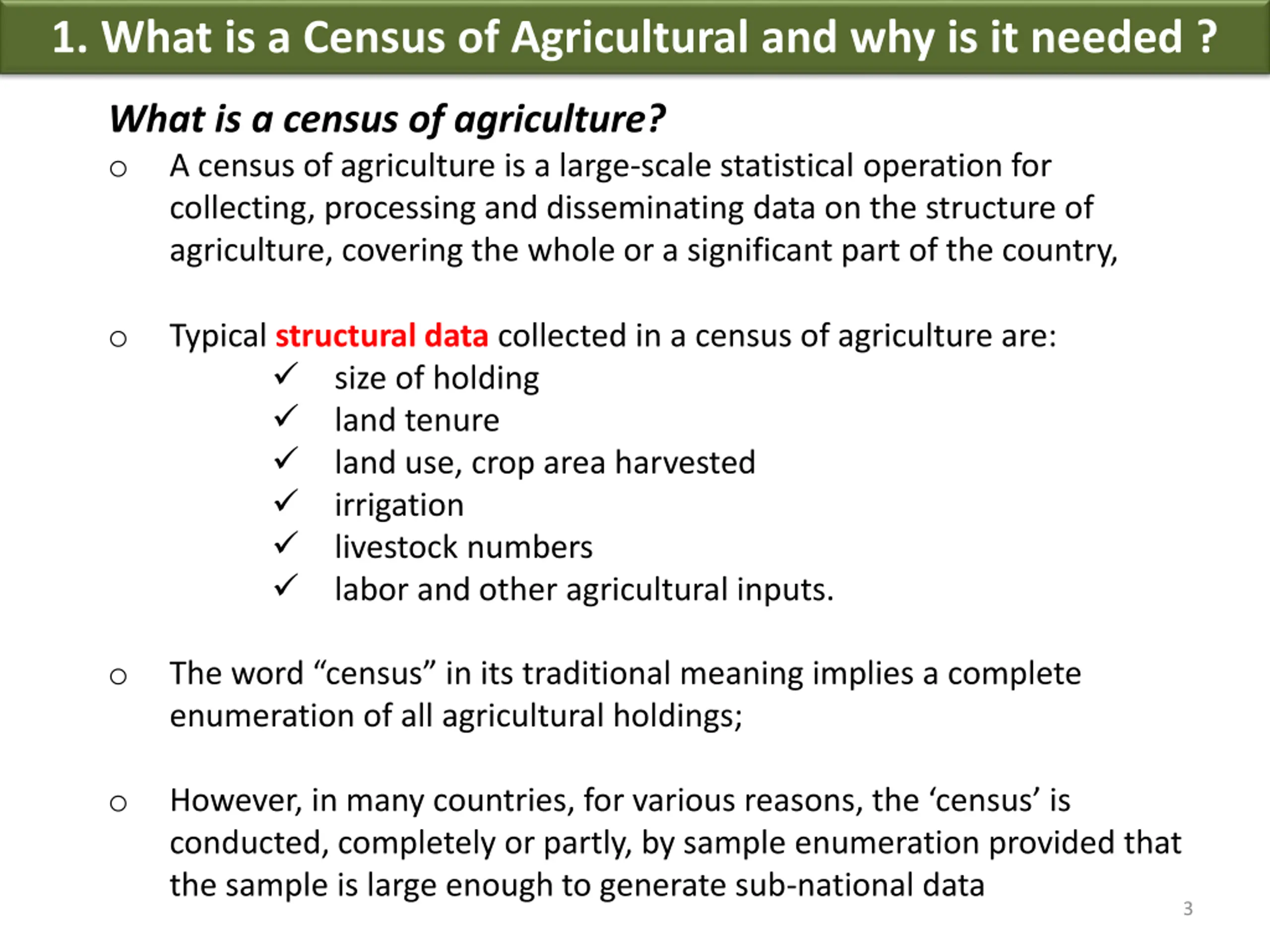 1. What is a Census of Agricultural and why is it needed ?

What is a census of agriculture?

○ A census of agriculture is a large-scale statistical operation for collecting, processing and disseminating data on the structure of agriculture, covering the whole or a significant part of the country,

○ Typical structural data collected in a census of agriculture are:
✓ size of holding
✓ land tenure
✓ land use, crop area harvested
✓ irrigation
✓ livestock numbers
✓ labor and other agricultural inputs.

○ The word “census” in its traditional meaning implies a complete enumeration of all agricultural holdings;

○ However, in many countries, for various reasons, the ‘census’ is conducted, completely or partly, by sample enumeration provided that the sample is large enough to generate sub-national data

3